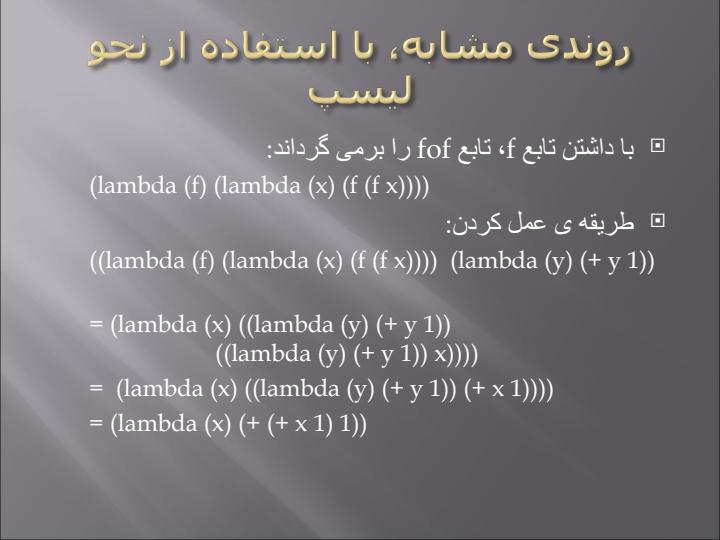 روندی مشابه، با استفاده از نحو لیسپ

با داشتن تابع f، تابع fof را برمی گرداند:

(lambda (f) (lambda (x) (f (f x))))

طریقه ی عمل کردن:

((lambda (f) (lambda (x) (f (f x)))) (lambda (y) (+ y 1))

= (lambda (x) ((lambda (y) (+ y 1))
((lambda (y) (+ y 1)) x))))

= (lambda (x) ((lambda (y) (+ y 1)) (+ x 1))))

= (lambda (x) (+ (+ x 1) 1))